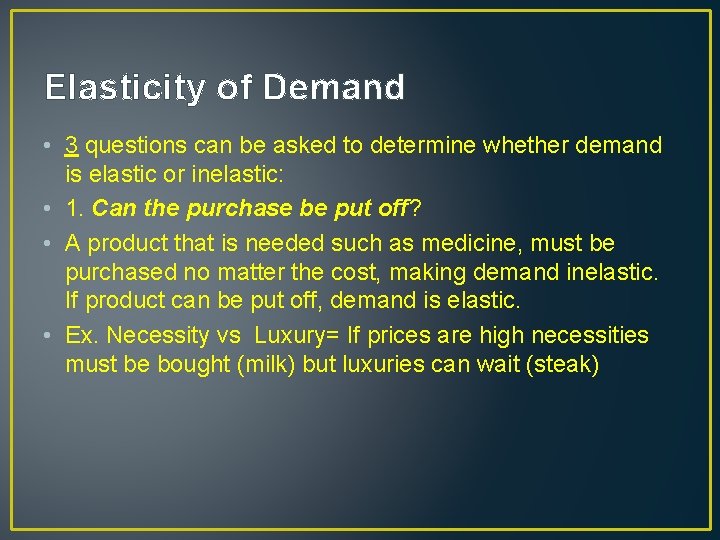 Elasticity of Demand

• 3 questions can be asked to determine whether demand is elastic or inelastic:

• 1. Can the purchase be put off?

• A product that is needed such as medicine, must be purchased no matter the cost, making demand inelastic. If product can be put off, demand is elastic.

• Ex. Necessity vs Luxury= If prices are high necessities must be bought (milk) but luxuries can wait (steak)